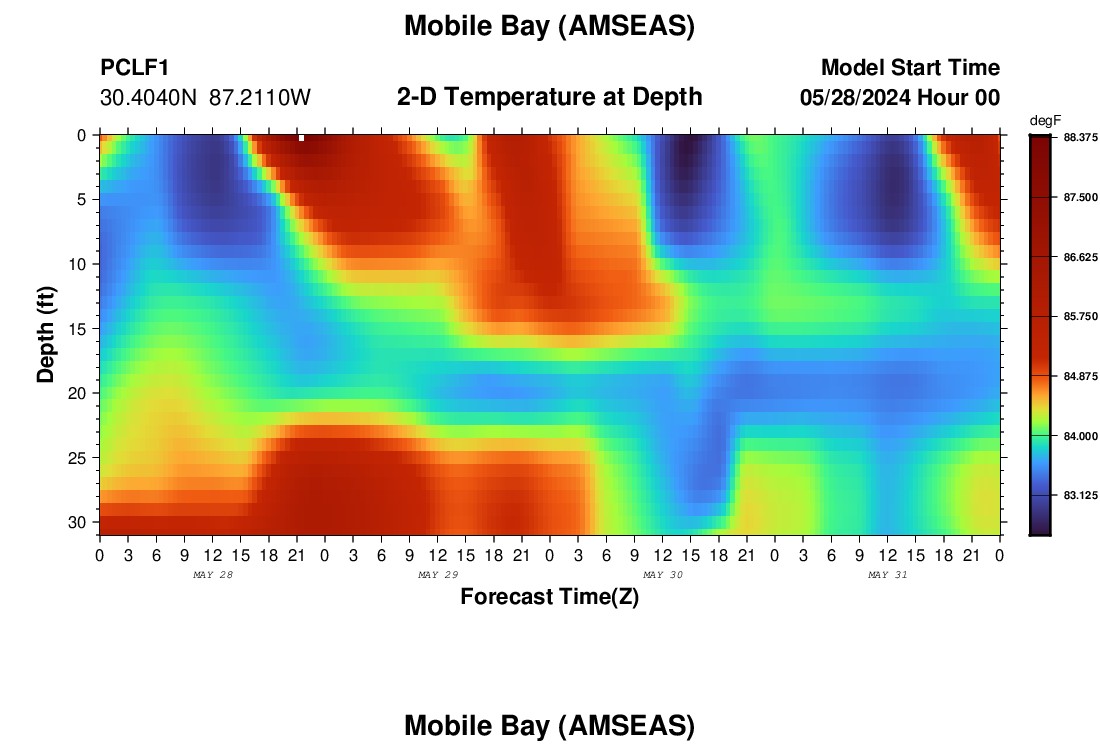 Mobile Bay (AMSEAS)

PCLF1
30.4040N 87.2110W

2-D Temperature at Depth

Model Start Time
05/28/2024 Hour 00

degF
88.375
87.500
86.625
85.750
84.875
84.000
83.125

Depth (ft)
0
5
10
15
20
25
30

0 3 6 9 12 15 18 21 0 3 6 9 12 15 18 21 0 3 6 9 12 15 18 21 0 3 6 9 12 15 18 21 0

MAY 28
MAY 29
MAY 30
MAY 31

Forecast Time(Z)

Mobile Bay (AMSEAS)